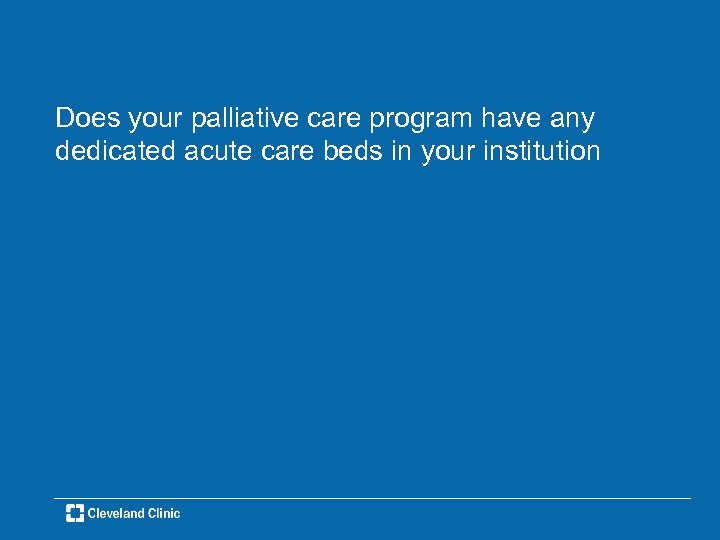 Does your palliative care program have any dedicated acute care beds in your institution

Cleveland Clinic